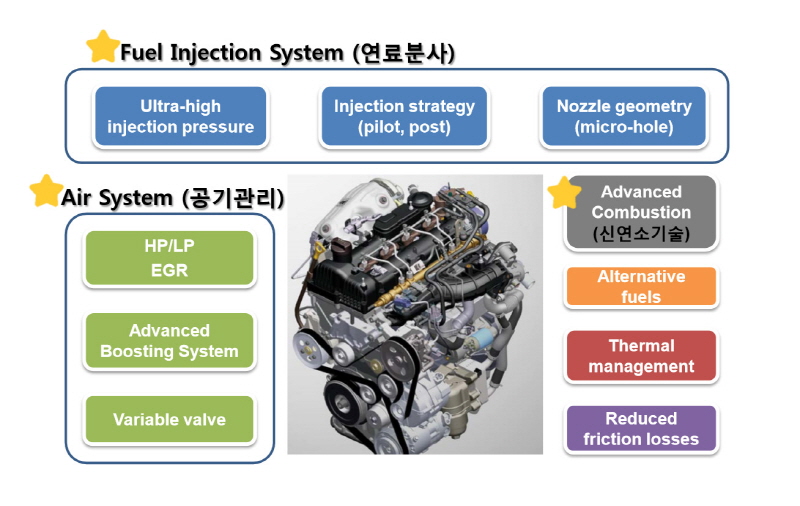 Fuel Injection System (연료분사)

Ultra-high injection pressure

Injection strategy (pilot, post)

Nozzle geometry (micro-hole)

Air System (공기관리)

HP/LP EGR

Advanced Boosting System

Variable valve

Advanced Combustion (신연소기술)

Alternative fuels

Thermal management

Reduced friction losses